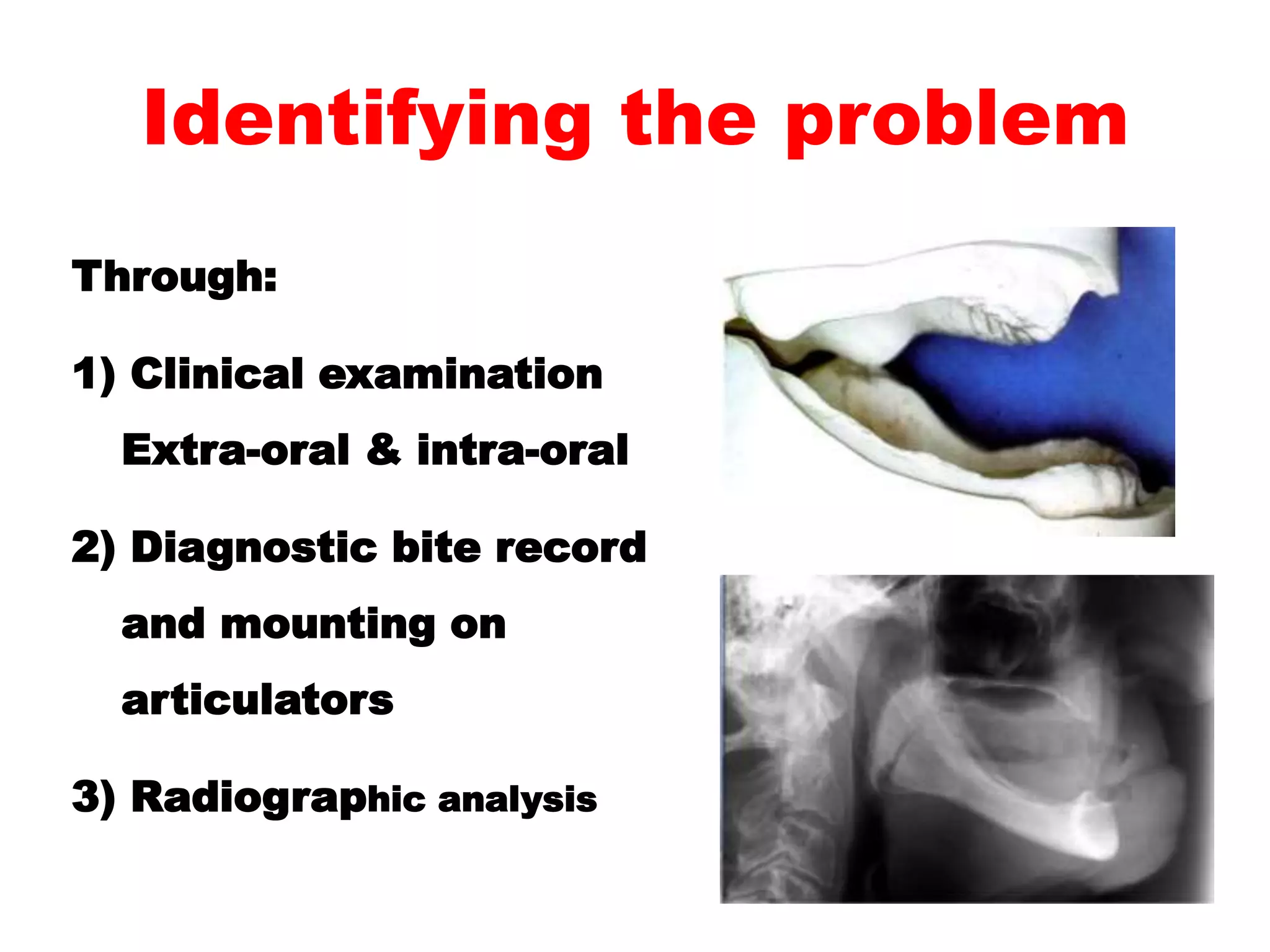 Identifying the problem

Through:

1) Clinical examination
Extra-oral & intra-oral

2) Diagnostic bite record and mounting on articulators

3) Radiographic analysis